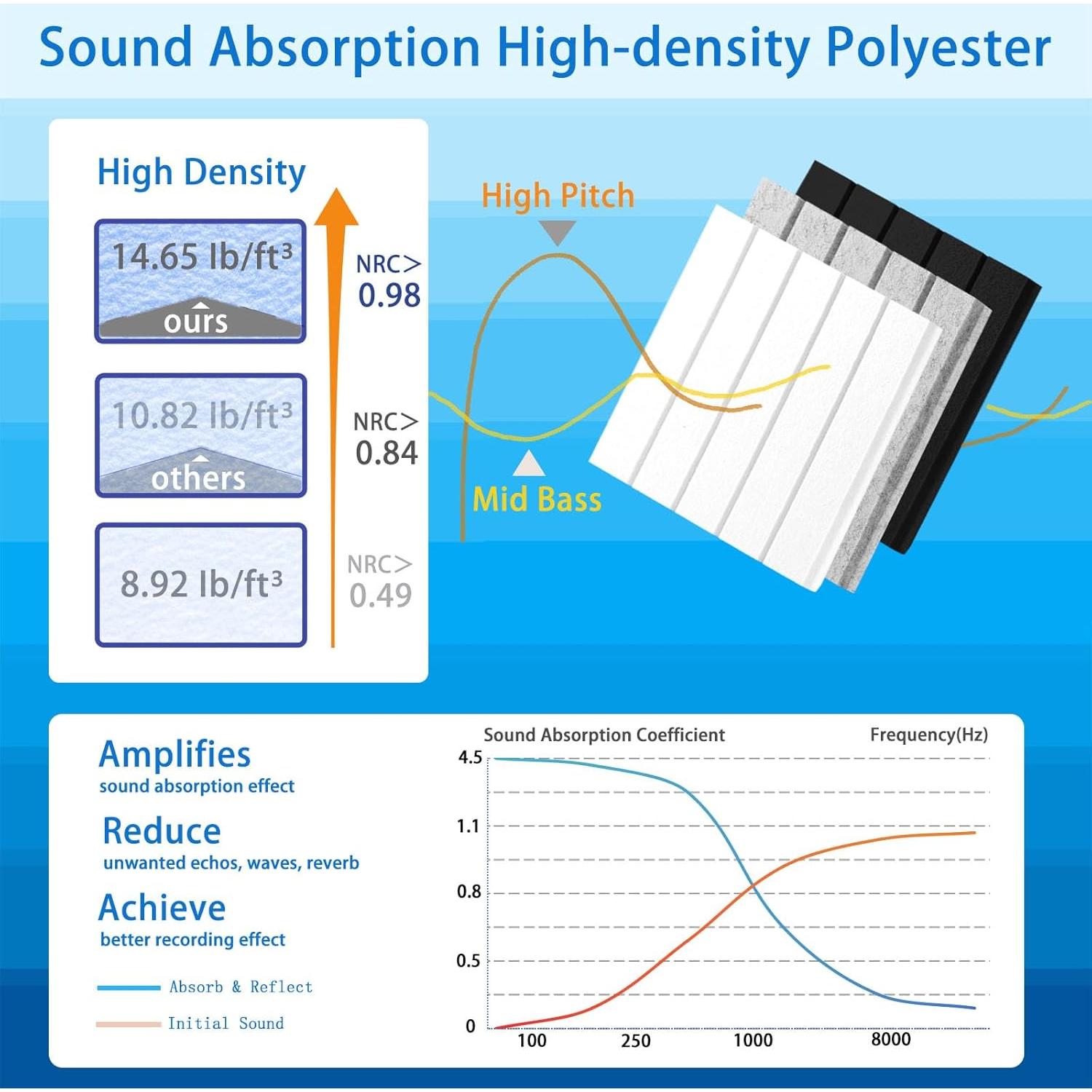 Sound Absorption High-density Polyester

High Density

14.65 lb/ft³
ours

NRC> 0.98

10.82 lb/ft³
others

NRC> 0.84

8.92 lb/ft³

NRC> 0.49

High Pitch

Mid Bass

Amplifies
sound absorption effect

Reduce
unwanted echos, waves, reverb

Achieve
better recording effect

Absorb & Reflect

Initial Sound

Sound Absorption Coefficient

Frequency(Hz)

4.5
1.1
0.8
0.5
0

100
250
1000
8000